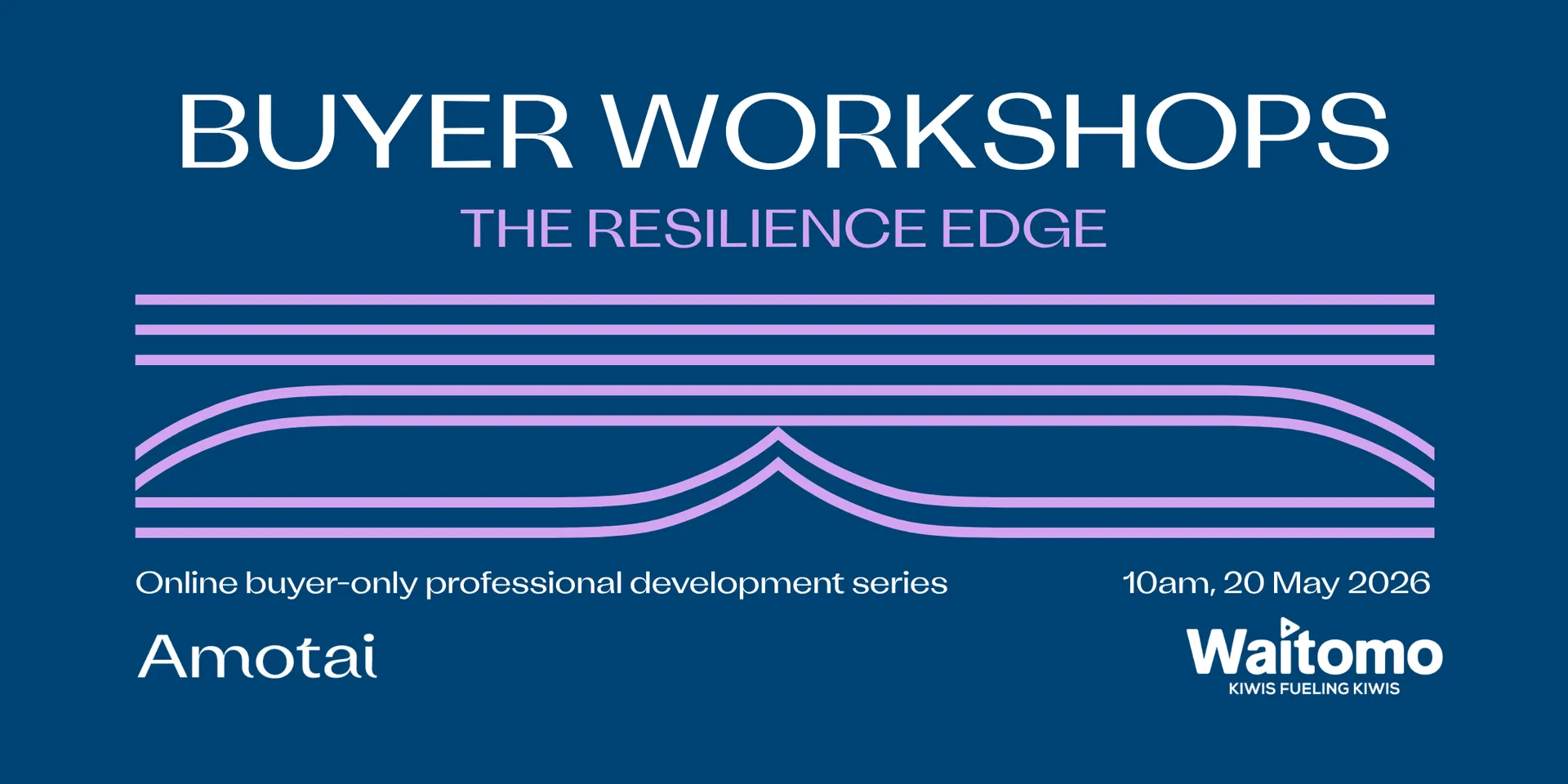 BUYER WORKSHOPS

THE RESILIENCE EDGE

Online buyer-only professional development series

10am, 20 May 2026

Amotai

Waitomo
KIWIS FUELING KIWIS